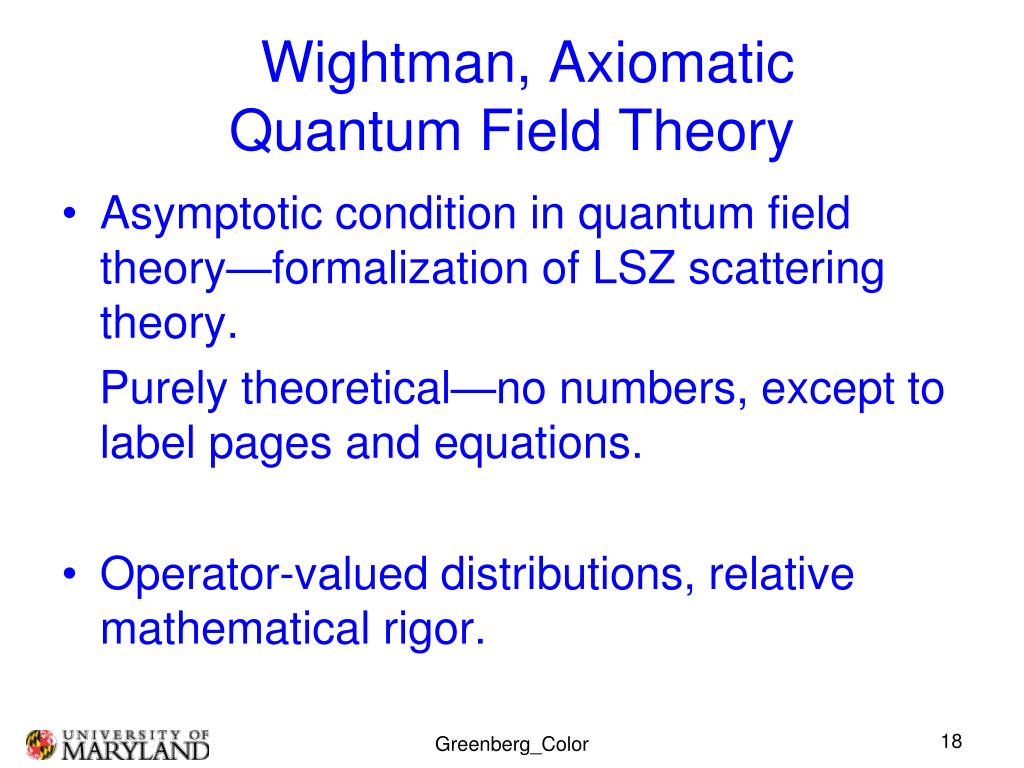 Wightman, Axiomatic Quantum Field Theory

• Asymptotic condition in quantum field theory—formalization of LSZ scattering theory.

Purely theoretical—no numbers, except to label pages and equations.

• Operator-valued distributions, relative mathematical rigor.

UNIVERSITY OF MARYLAND

Greenberg_Color

18